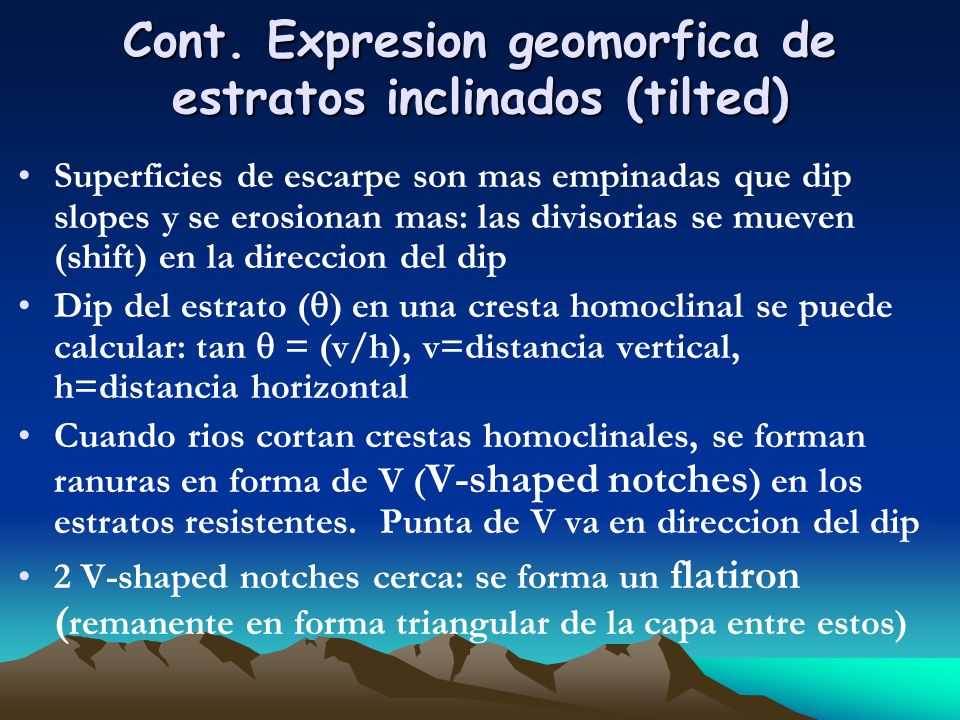 Cont. Expresion geomorfica de estratos inclinados (tilted)

• Superficies de escarpe son mas empinadas que dip slopes y se erosionan mas: las divisorias se mueven (shift) en la direccion del dip

• Dip del estrato ($\theta$) en una cresta homoclinal se puede calcular: tan $\theta$ = (v/h), v=distancia vertical, h=distancia horizontal

• Cuando rios cortan crestas homoclinales, se forman ranuras en forma de V (V-shaped notches) en los estratos resistentes. Punta de V va en direccion del dip

• 2 V-shaped notches cerca: se forma un flatiron (remanente en forma triangular de la capa entre estos)